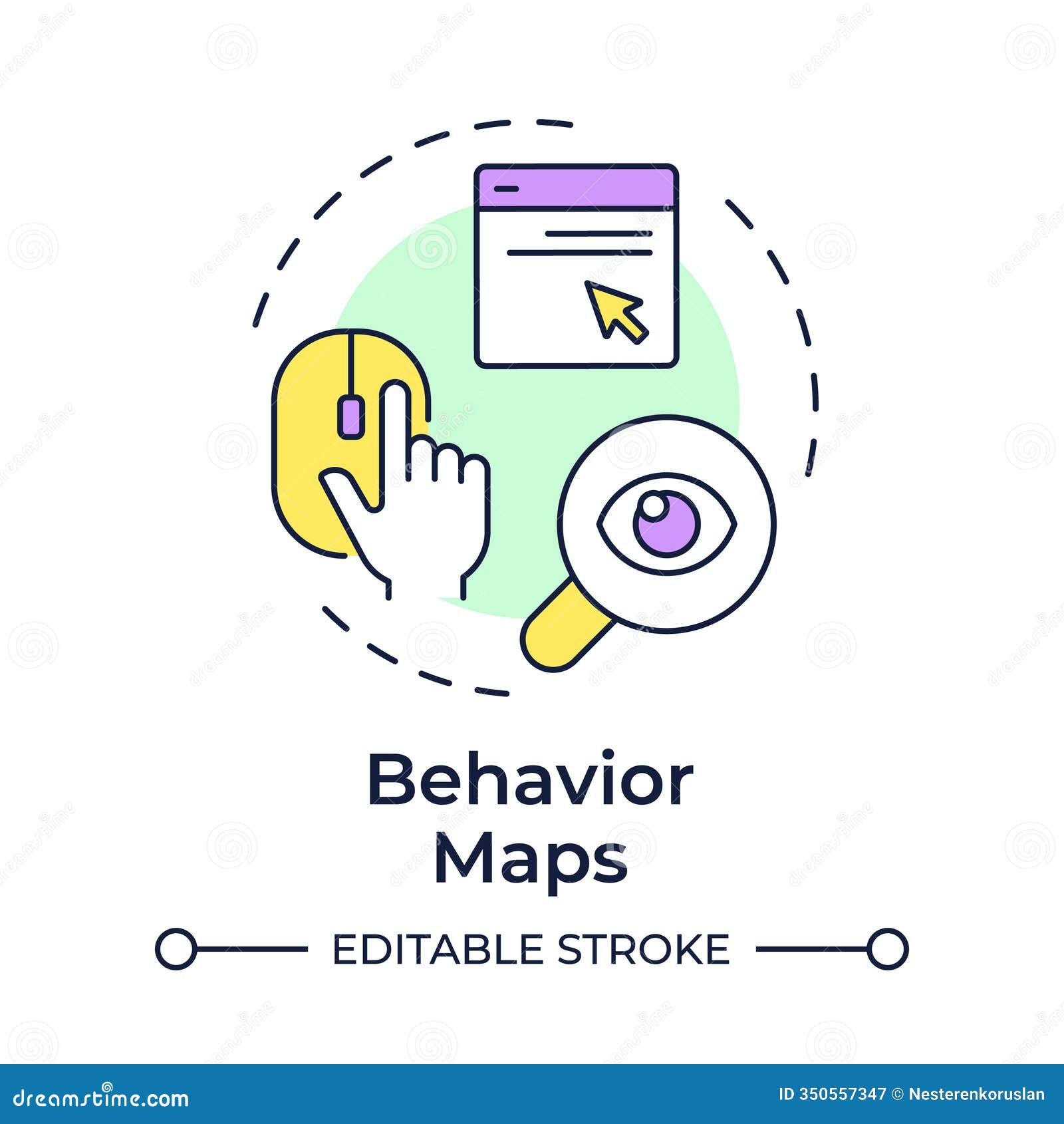 Behavior Maps

EDITABLE STROKE

dreamstime.com

ID 350557347 © Nesterenkoruslan